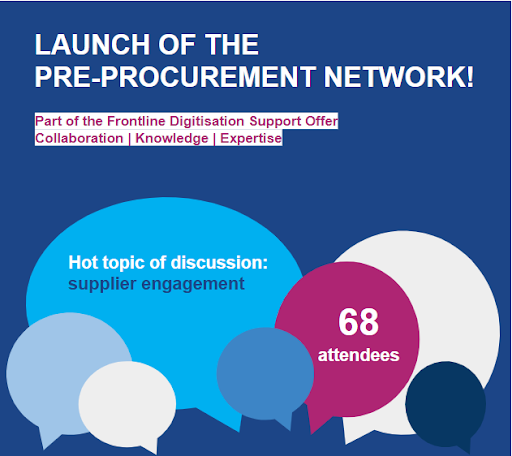 LAUNCH OF THE PRE-PROCUREMENT NETWORK!

Part of the Frontline Digitisation Support Offer
Collaboration | Knowledge | Expertise

Hot topic of discussion: supplier engagement

68 attendees